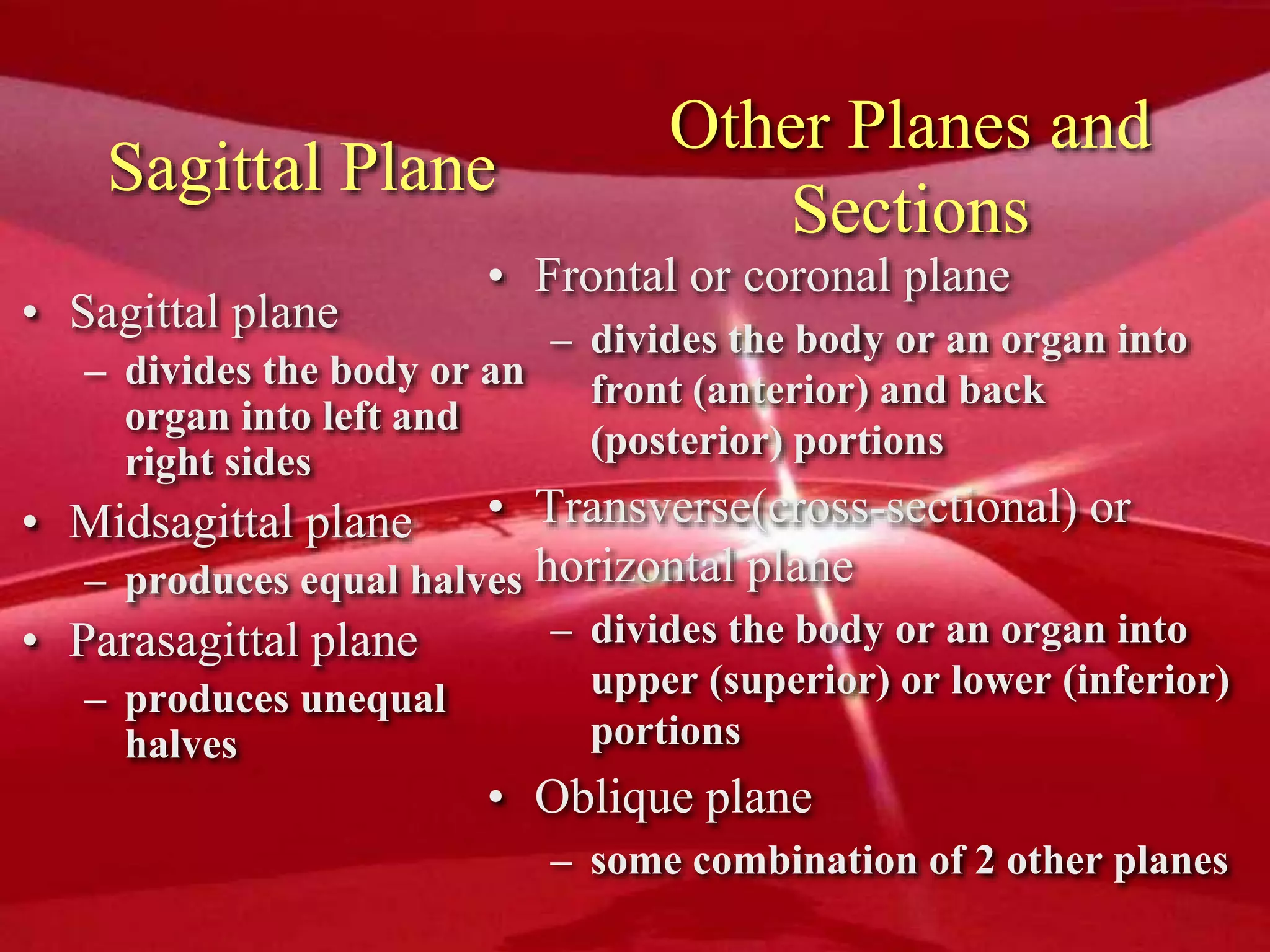 Sagittal Plane

• Sagittal plane
– divides the body or an organ into left and right sides
• Midsagittal plane
– produces equal halves
• Parasagittal plane
– produces unequal halves

Other Planes and Sections

• Frontal or coronal plane
– divides the body or an organ into front (anterior) and back (posterior) portions
• Transverse(cross-sectional) or horizontal plane
– divides the body or an organ into upper (superior) or lower (inferior) portions
• Oblique plane
– some combination of 2 other planes